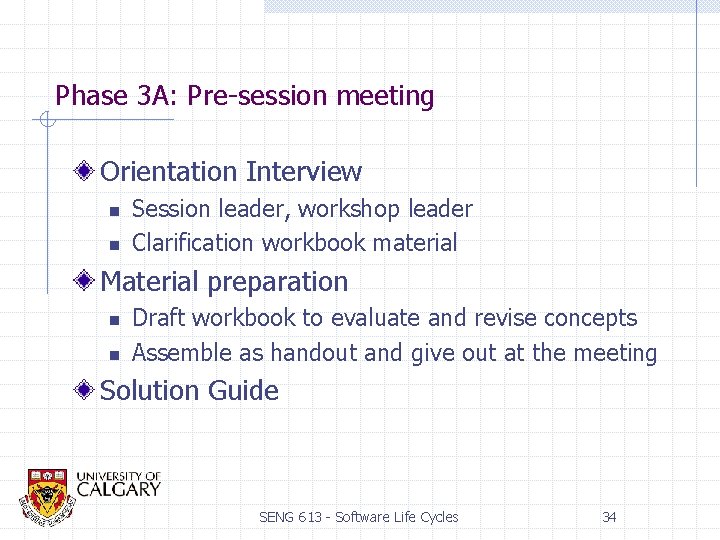 Phase 3A: Pre-session meeting

Orientation Interview

- Session leader, workshop leader
- Clarification workbook material

Material preparation

- Draft workbook to evaluate and revise concepts
- Assemble as handout and give out at the meeting

Solution Guide

UNIVERSITY OF CALGARY

SENG 613 - Software Life Cycles

34